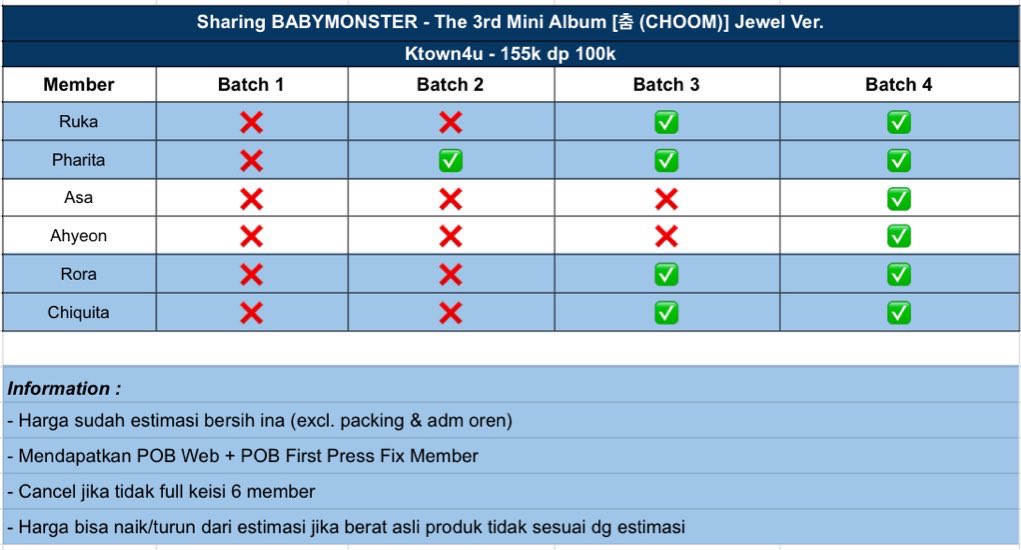 Sharing BABYMONSTER - The 3rd Mini Album [춤 (CHOOM)] Jewel Ver.

Ktown4u - 155k dp 100k

| Member | Batch 1 | Batch 2 | Batch 3 | Batch 4 |
|---|---|---|---|---|
| Ruka | ❌ | ❌ | ✅ | ✅ |
| Pharita | ❌ | ✅ | ✅ | ✅ |
| Asa | ❌ | ❌ | ❌ | ✅ |
| Ahyeon | ❌ | ❌ | ❌ | ✅ |
| Rora | ❌ | ❌ | ✅ | ✅ |
| Chiquita | ❌ | ❌ | ✅ | ✅ |

Information :

- Harga sudah estimasi bersih ina (excl. packing & adm oren)

- Mendapatkan POB Web + POB First Press Fix Member

- Cancel jika tidak full keisi 6 member

- Harga bisa naik/turun dari estimasi jika berat asli produk tidak sesuai dg estimasi